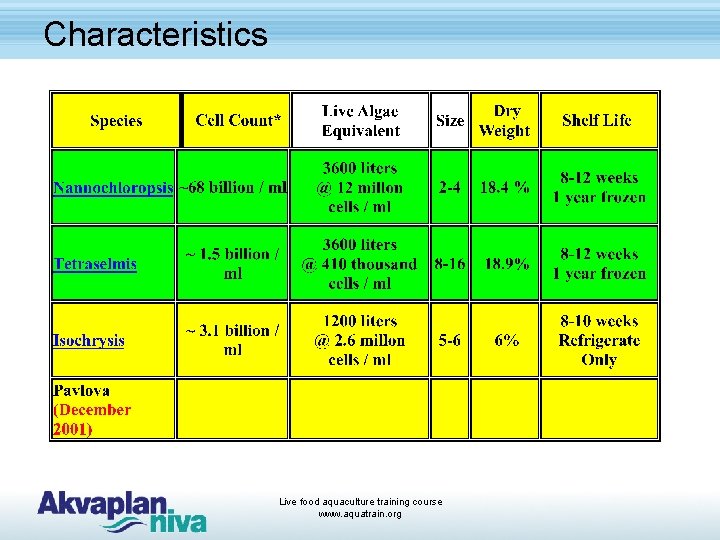 Characteristics

| Species | Cell Count* | Live Algae Equivalent | Size | Dry Weight | Shelf Life |
|---|---|---|---|---|---|
| Nannochloropsis | ~68 billion / ml | 3600 liters @ 12 millon cells / ml | 2-4 | 18.4 % | 8-12 weeks 1 year frozen |
| Tetraselmis | ~ 1.5 billion / ml | 3600 liters @ 410 thousand cells / ml | 8-16 | 18.9% | 8-12 weeks 1 year frozen |
| Isochrysis | ~ 3.1 billion / ml | 1200 liters @ 2.6 millon cells / ml | 5-6 | 6% | 8-10 weeks Refrigerate Only |
| Pavlova (December 2001) | | | | | |

Akvaplan niva

Live food aquaculture training course
www.aquatrain.org